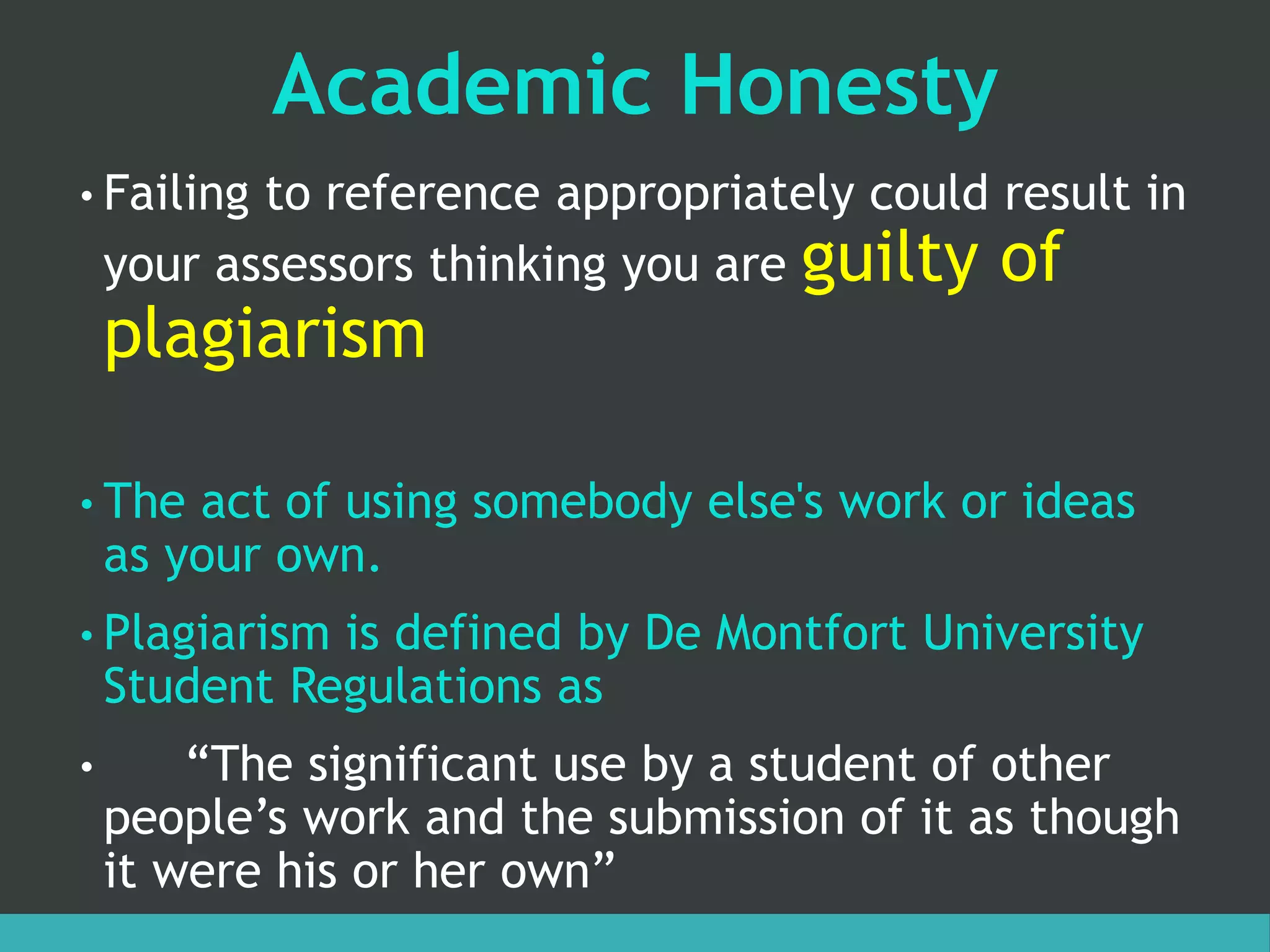 Academic Honesty

• Failing to reference appropriately could result in your assessors thinking you are guilty of plagiarism

• The act of using somebody else's work or ideas as your own.

• Plagiarism is defined by De Montfort University Student Regulations as

• “The significant use by a student of other people’s work and the submission of it as though it were his or her own”